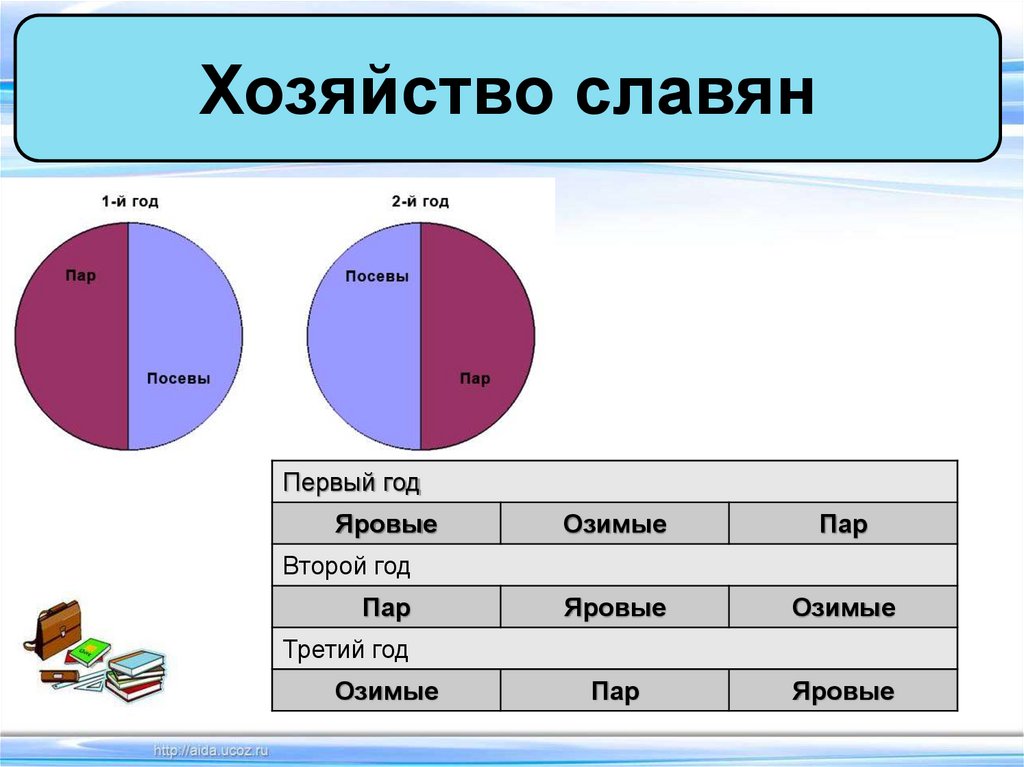 Хозяйство славян

1-й год

Пар

Посевы

2-й год

Посевы

Пар

| Первый год | | |
|---|---|---|
| Яровые | Озимые | Пар |
| Второй год | | |
| Пар | Яровые | Озимые |
| Третий год | | |
| Озимые | Пар | Яровые |

http://aida.ucoz.ru